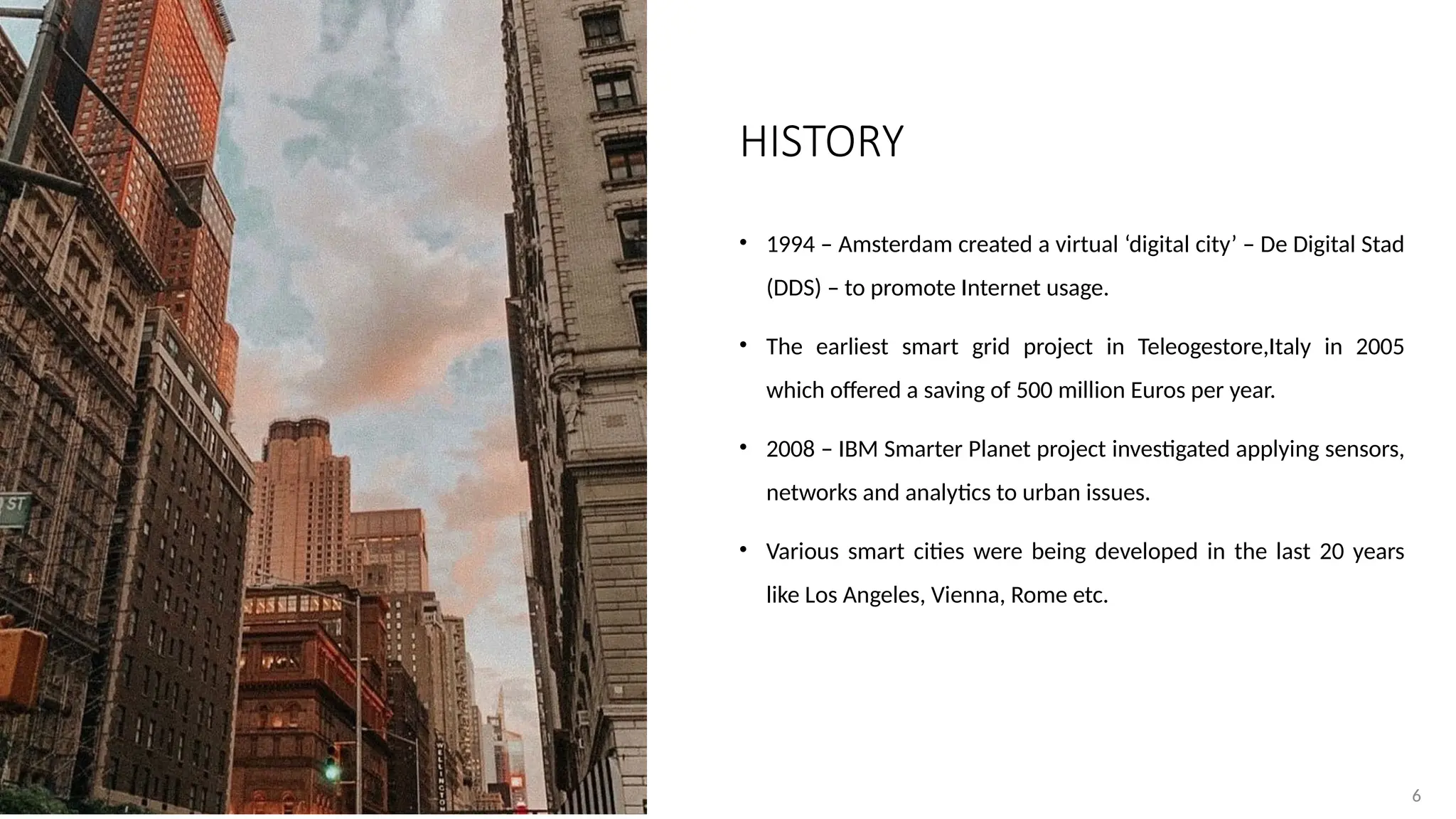 ST

WELLINGTON

HISTORY

• 1994 – Amsterdam created a virtual ‘digital city’ – De Digital Stad (DDS) – to promote Internet usage.

• The earliest smart grid project in Teleogestore,Italy in 2005 which offered a saving of 500 million Euros per year.

• 2008 – IBM Smarter Planet project investigated applying sensors, networks and analytics to urban issues.

• Various smart cities were being developed in the last 20 years like Los Angeles, Vienna, Rome etc.

6